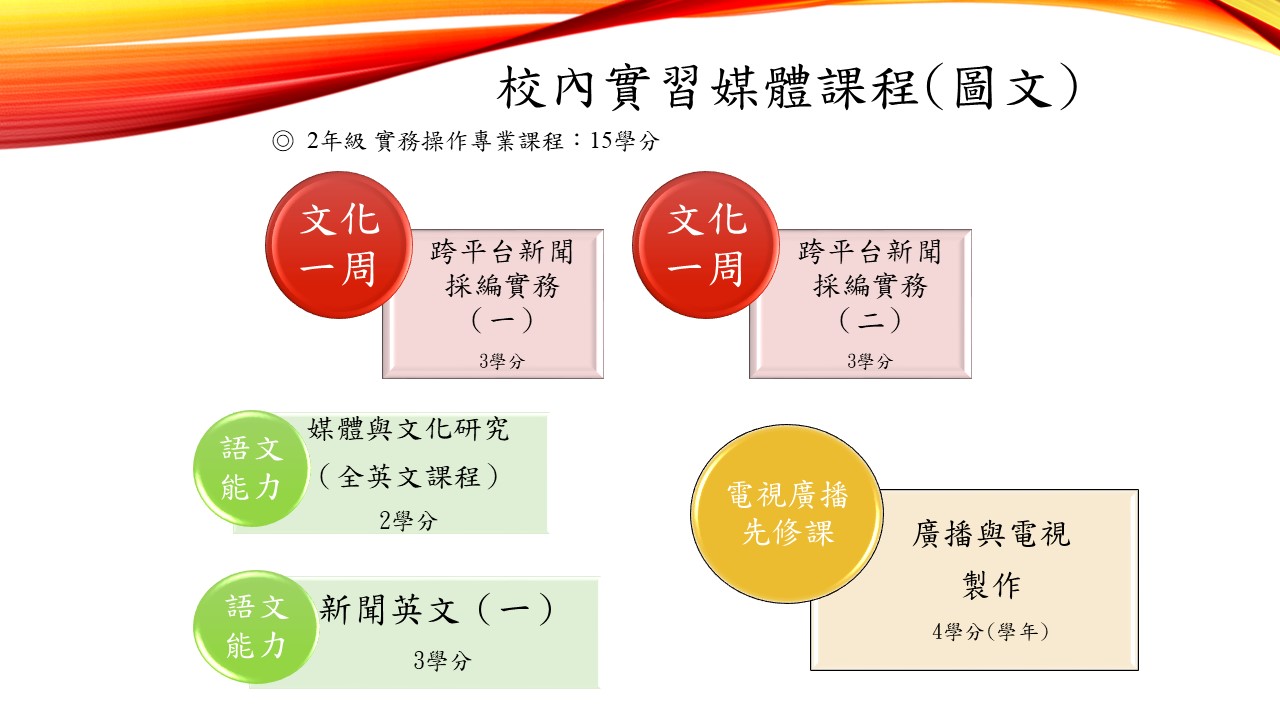 校內實習媒體課程(圖文)

◎ 2年級 實務操作專業課程：15學分

文化一周

跨平台新聞採編實務（一）
3學分

文化一周

跨平台新聞採編實務（二）
3學分

語文能力

媒體與文化研究（全英文課程）
2學分

電視廣播先修課

廣播與電視製作
4學分(學年)

語文能力

新聞英文（一）
3學分